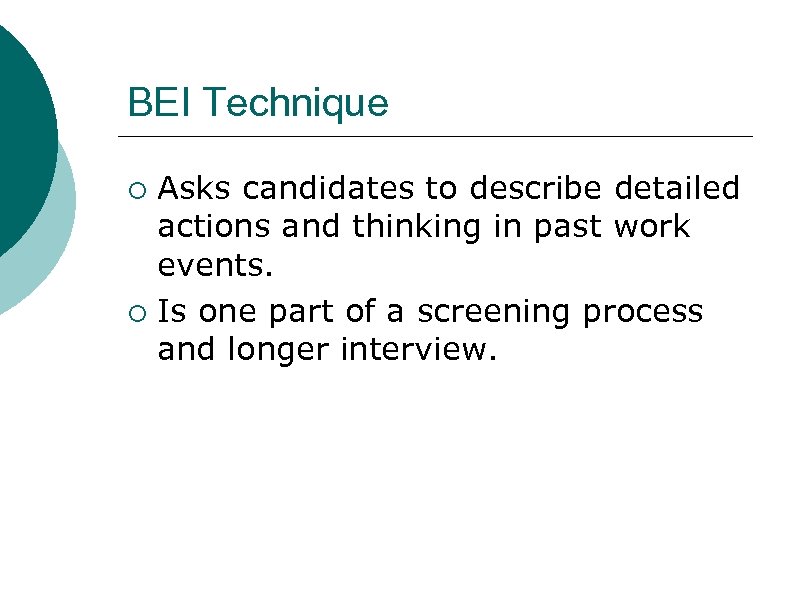 BEI Technique

○ Asks candidates to describe detailed actions and thinking in past work events.

○ Is one part of a screening process and longer interview.